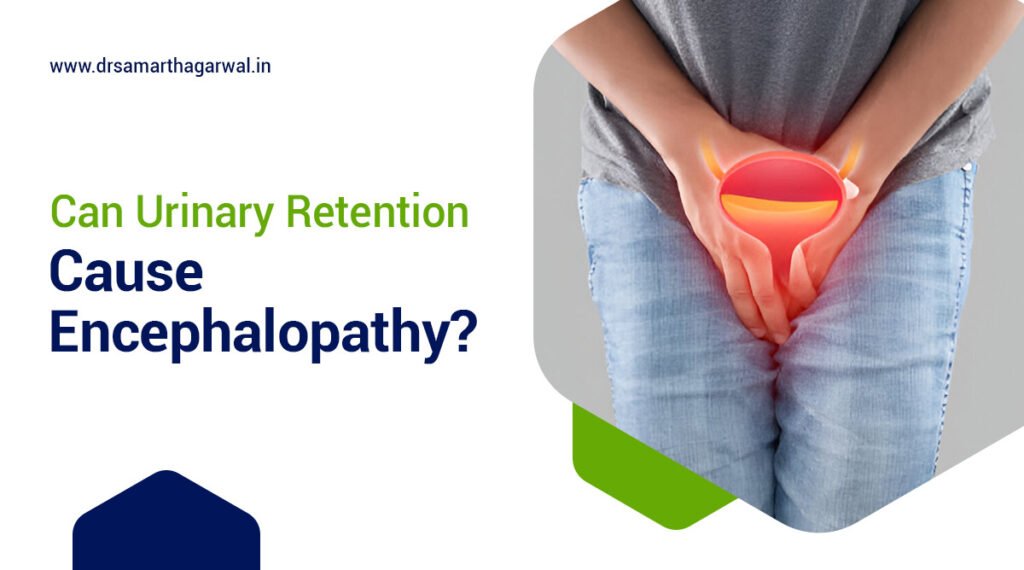 www.drsamarthagarwal.in

Can Urinary Retention
Cause Encephalopathy?